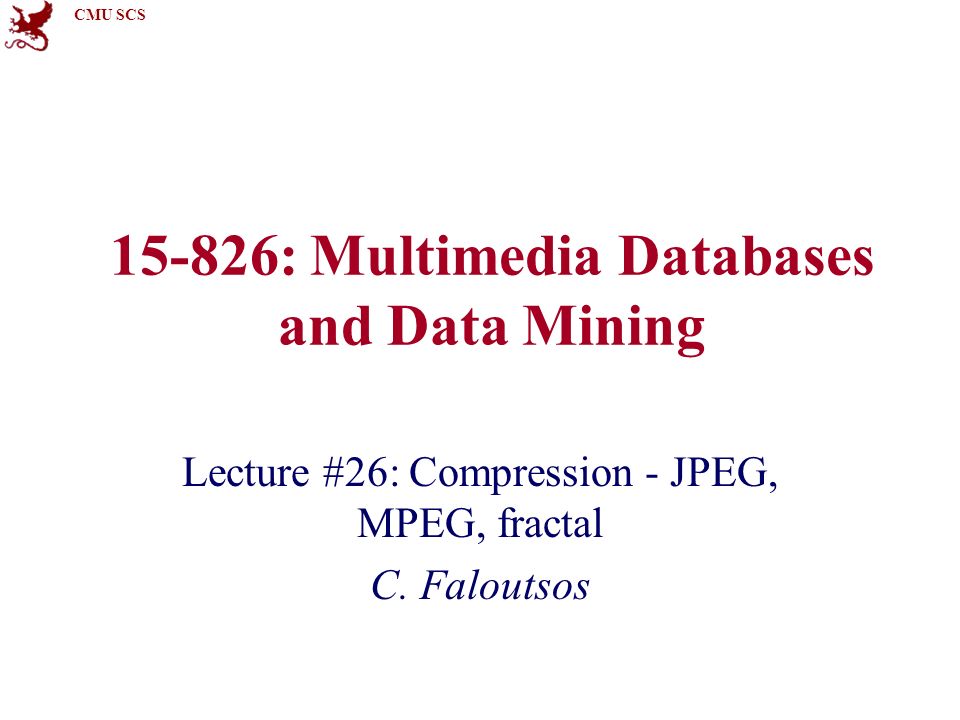 CMU SCS

15-826: Multimedia Databases and Data Mining

Lecture #26: Compression - JPEG, MPEG, fractal

C. Faloutsos